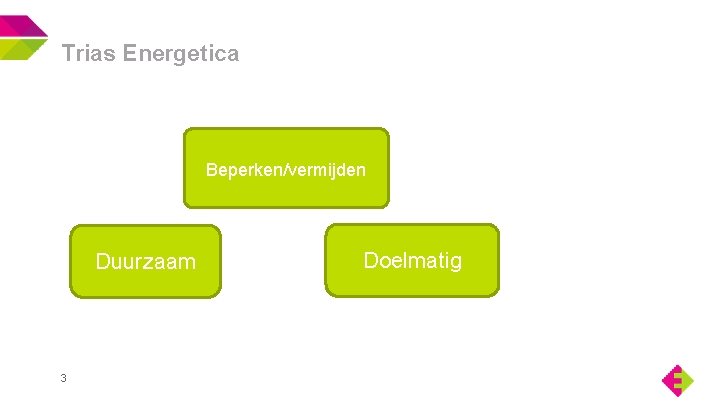 Trias Energetica

Beperken/vermijden

Duurzaam

Doelmatig

3